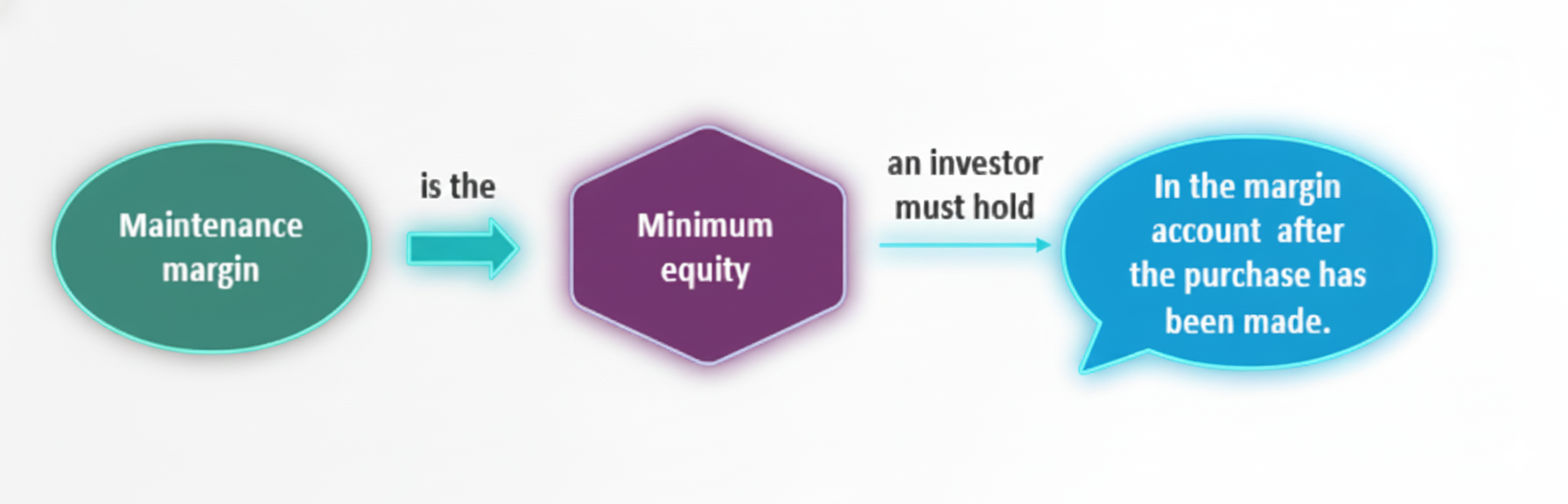 Maintenance margin

is the

Minimum equity

an investor must hold

In the margin account after the purchase has been made.